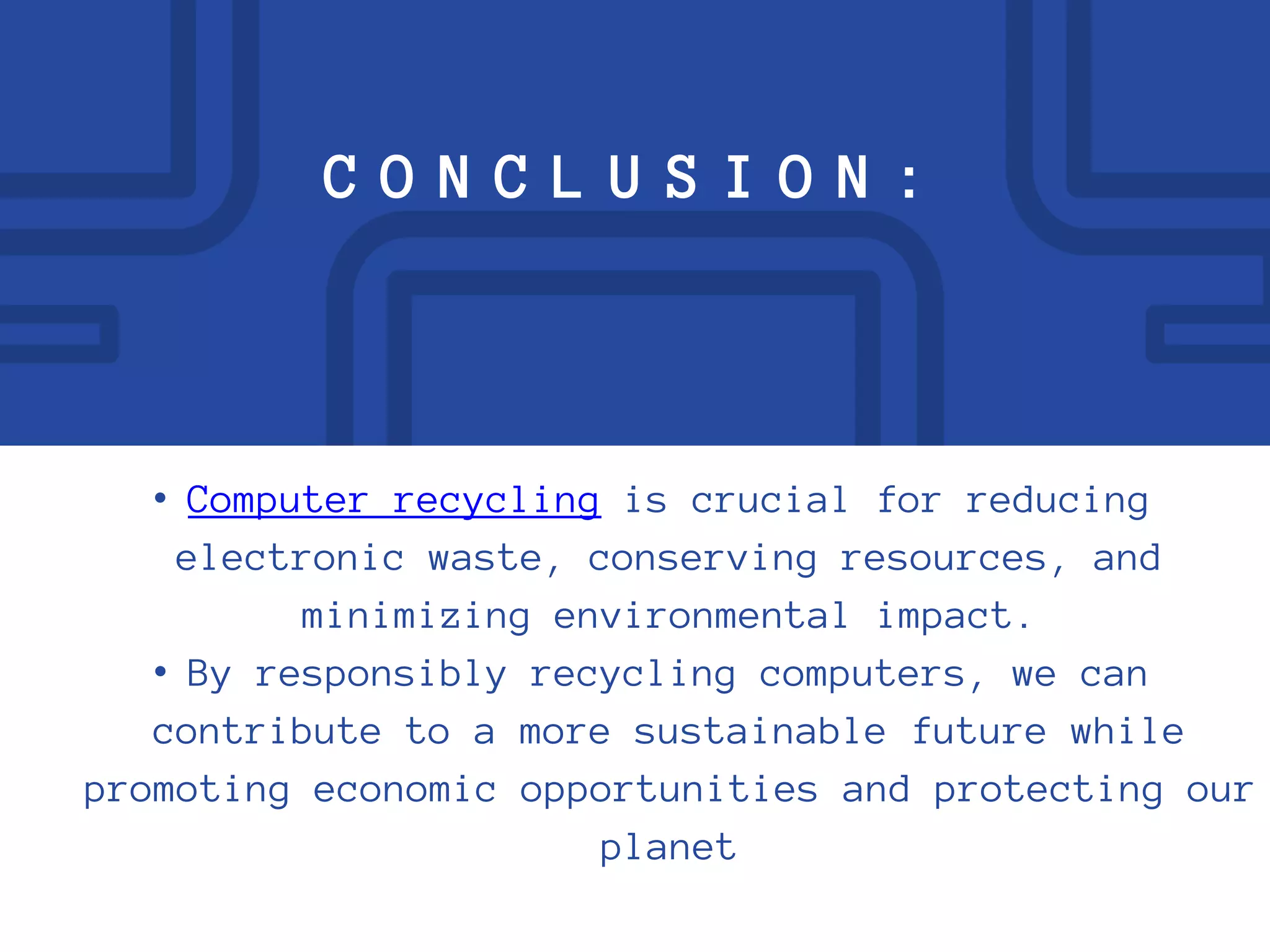 CONCLUSION:

• Computer recycling is crucial for reducing electronic waste, conserving resources, and minimizing environmental impact.

• By responsibly recycling computers, we can contribute to a more sustainable future while promoting economic opportunities and protecting our planet